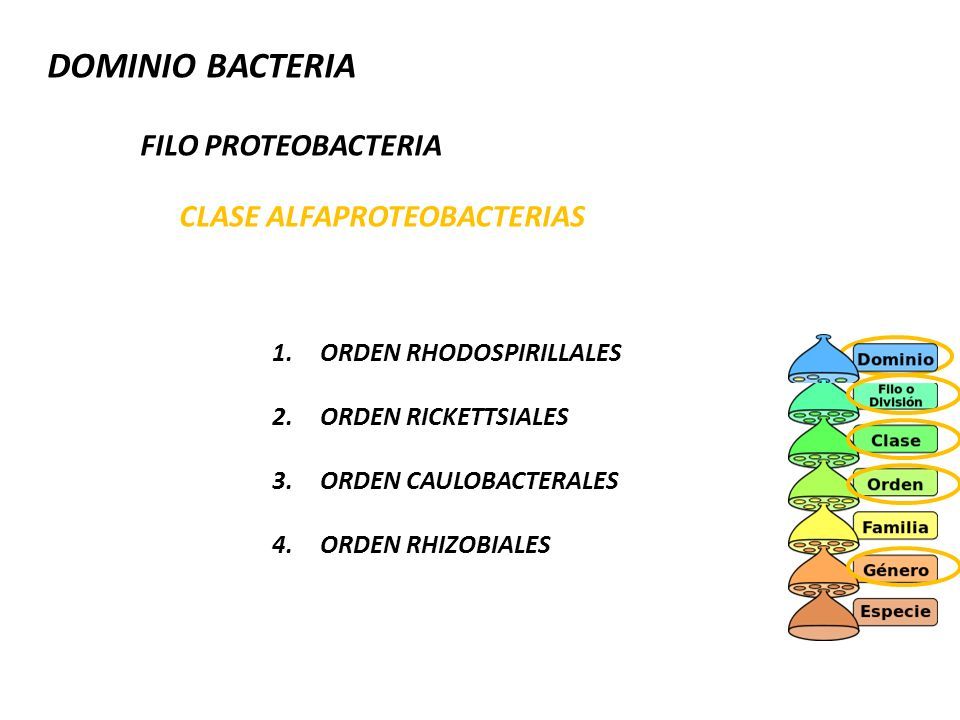 DOMINIO BACTERIA

FILO PROTEOBACTERIA

CLASE ALFAPROTEOBACTERIAS

1. ORDEN RHODOSPIRILLALES
2. ORDEN RICKETTSIALES
3. ORDEN CAULOBACTERALES
4. ORDEN RHIZOBIALES

Dominio
Filo o División
Clase
Orden
Familia
Género
Especie